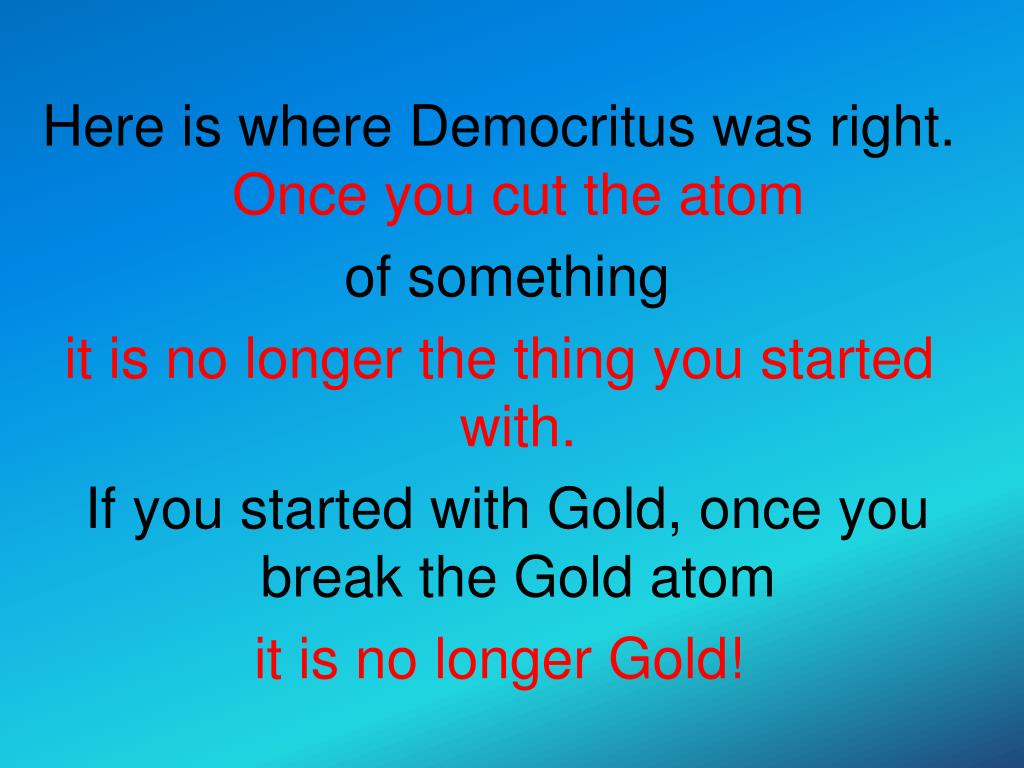 Here is where Democritus was right. Once you cut the atom

of something

it is no longer the thing you started with.

If you started with Gold, once you break the Gold atom

it is no longer Gold!